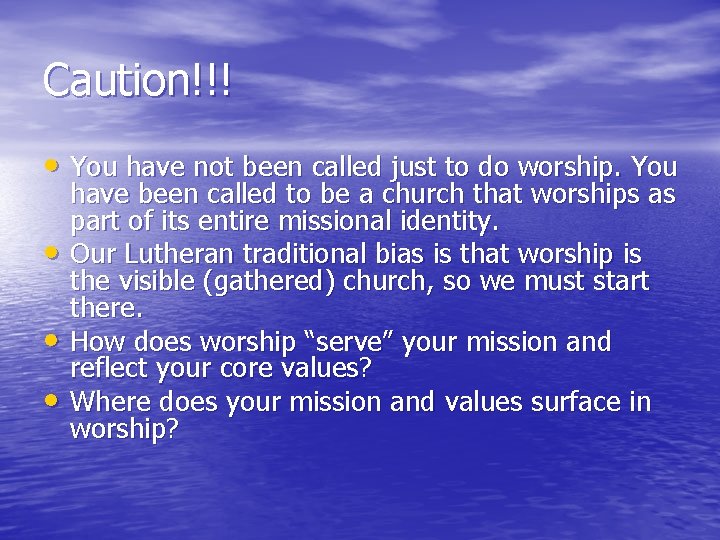 Caution!!!

• You have not been called just to do worship. You have been called to be a church that worships as part of its entire missional identity.
• Our Lutheran traditional bias is that worship is the visible (gathered) church, so we must start there.
• How does worship “serve” your mission and reflect your core values?
• Where does your mission and values surface in worship?